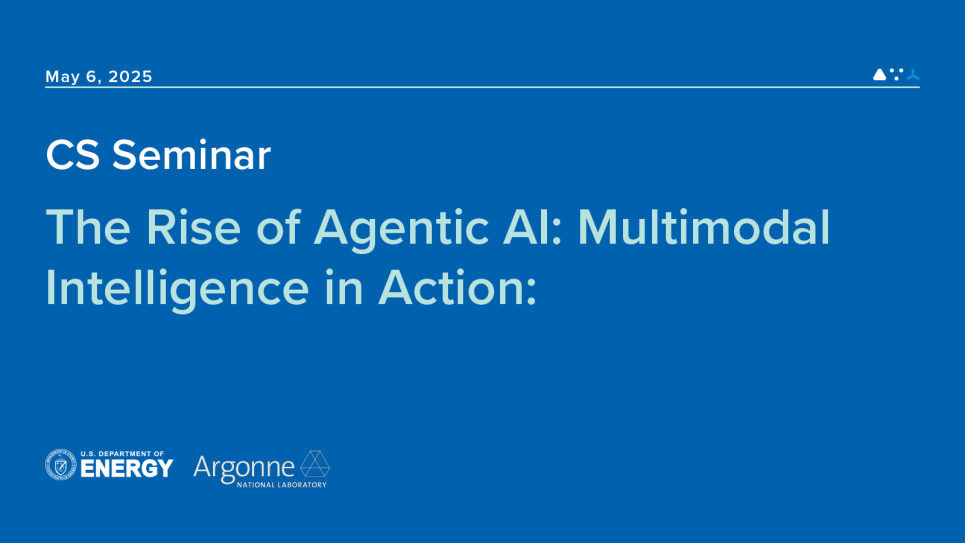 May 6, 2025

CS Seminar

The Rise of Agentic AI: Multimodal Intelligence in Action:

U.S. DEPARTMENT OF ENERGY

Argonne NATIONAL LABORATORY